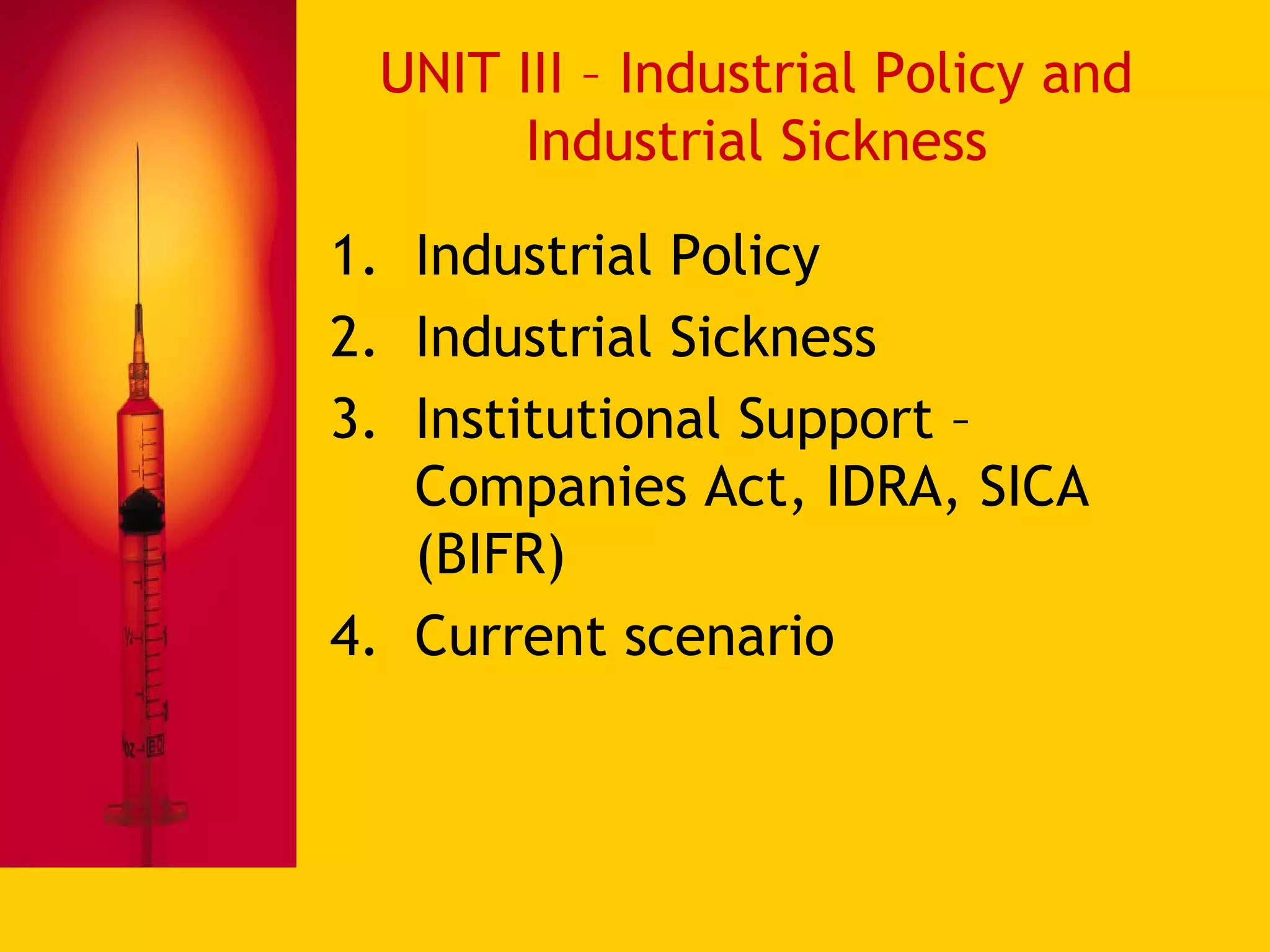 UNIT III – Industrial Policy and Industrial Sickness

1. Industrial Policy
2. Industrial Sickness
3. Institutional Support – Companies Act, IDRA, SICA (BIFR)
4. Current scenario